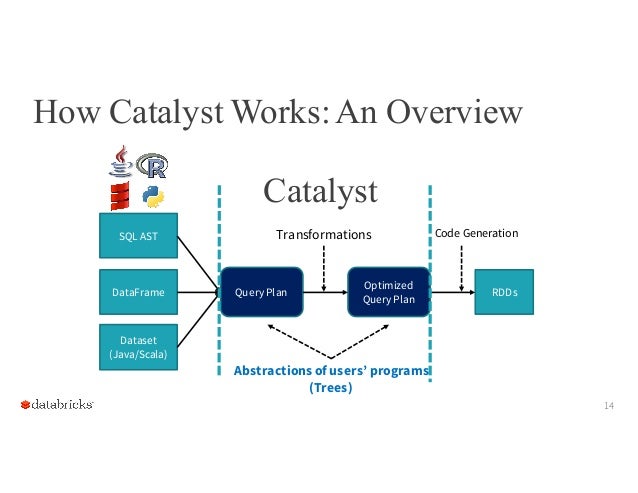 How Catalyst Works: An Overview

R

Catalyst

SQL AST

DataFrame

Dataset (Java/Scala)

Transformations

Code Generation

Query Plan

Optimized Query Plan

RDDs

Abstractions of users' programs (Trees)

databricks

14